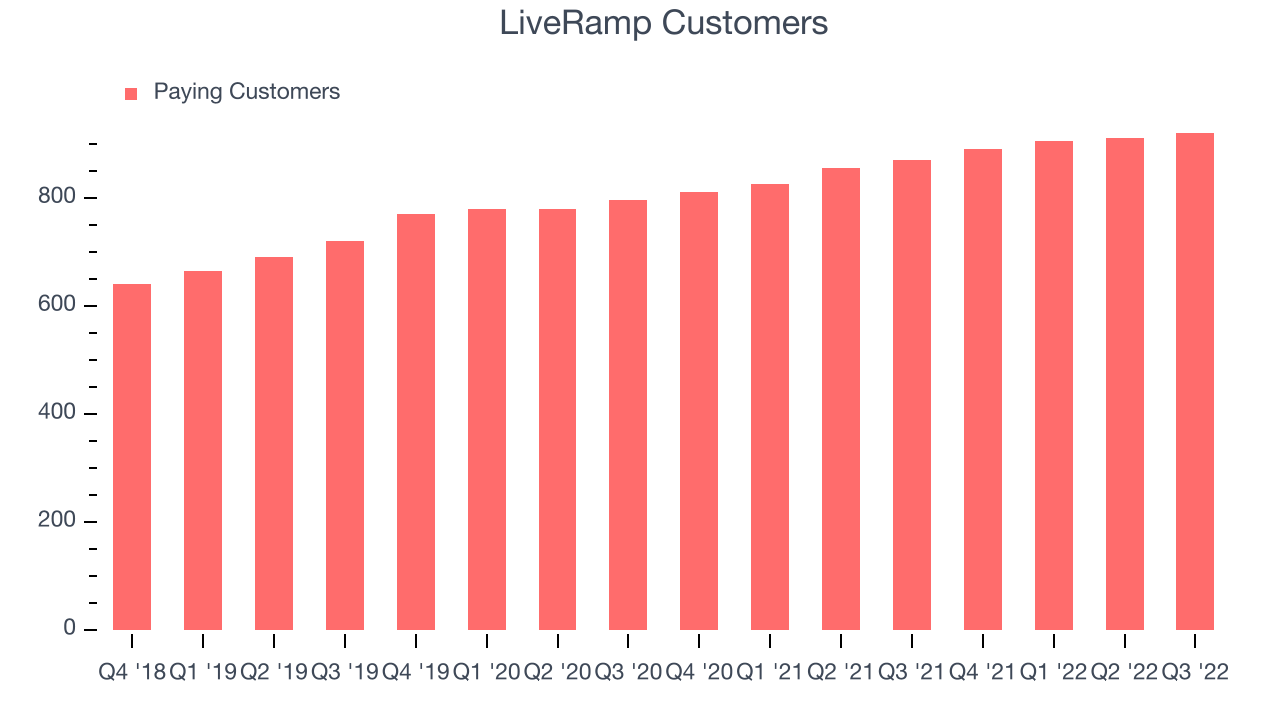 LiveRamp Customers

Paying Customers

800
600
400
200
0

Q4 '18 Q1 '19 Q2 '19 Q3 '19 Q4 '19 Q1 '20 Q2 '20 Q3 '20 Q4 '20 Q1 '21 Q2 '21 Q3 '21 Q4 '21 Q1 '22 Q2 '22 Q3 '22